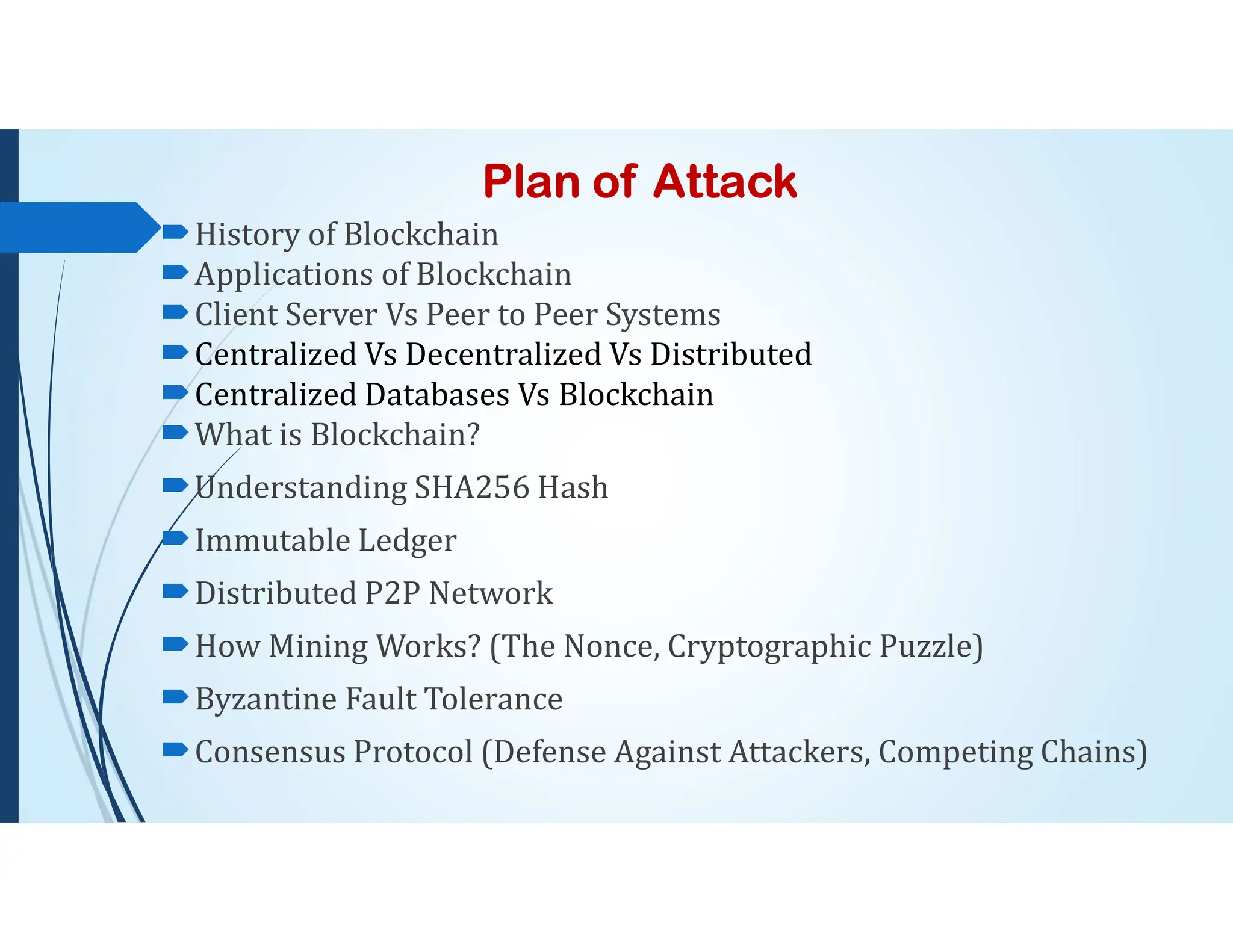 Plan of Attack

History of Blockchain
Applications of Blockchain
Client Server Vs Peer to Peer Systems
Centralized Vs Decentralized Vs Distributed
Centralized Databases Vs Blockchain
What is Blockchain?
Understanding SHA256 Hash
Immutable Ledger
Distributed P2P Network
How Mining Works? (The Nonce, Cryptographic Puzzle)
Byzantine Fault Tolerance
Consensus Protocol (Defense Against Attackers, Competing Chains)